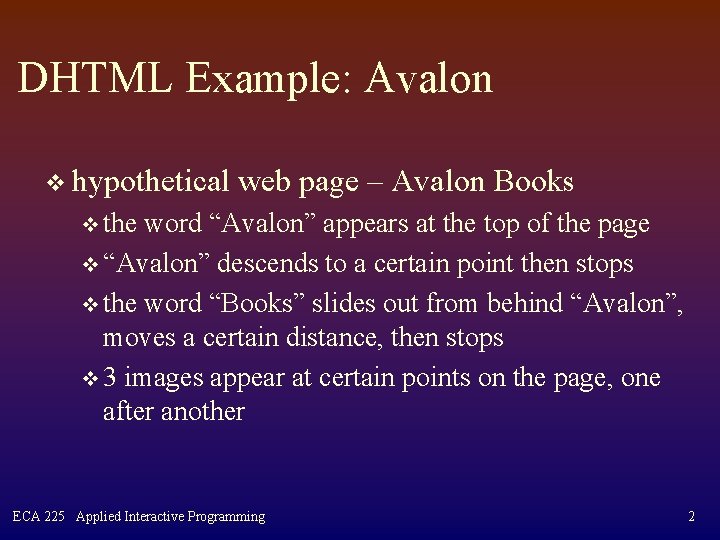 DHTML Example: Avalon

❖ hypothetical web page – Avalon Books

❖ the word “Avalon” appears at the top of the page

❖ “Avalon” descends to a certain point then stops

❖ the word “Books” slides out from behind “Avalon”, moves a certain distance, then stops

❖ 3 images appear at certain points on the page, one after another

ECA 225 Applied Interactive Programming

2